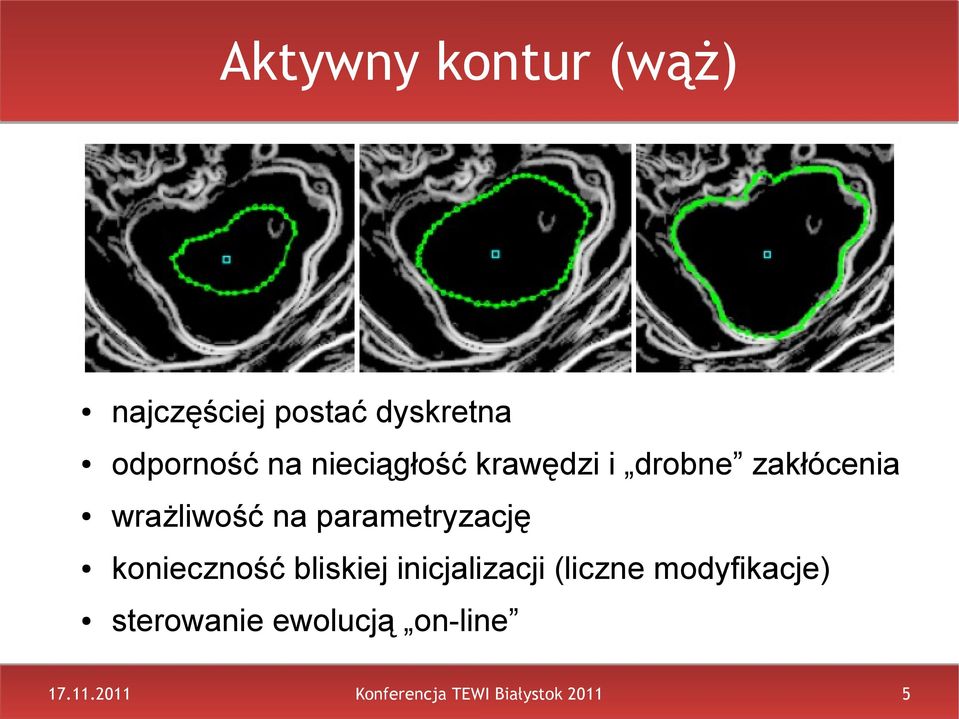 Aktywny kontur (wąż)

• najczęściej postać dyskretna
• odporność na nieciągłość krawędzi i „drobne” zakłócenia
• wrażliwość na parametryzację
• konieczność bliskiej inicjalizacji (liczne modyfikacje)
• sterowanie ewolucją „on-line”

17.11.2011
Konferencja TEWI Białystok 2011
5